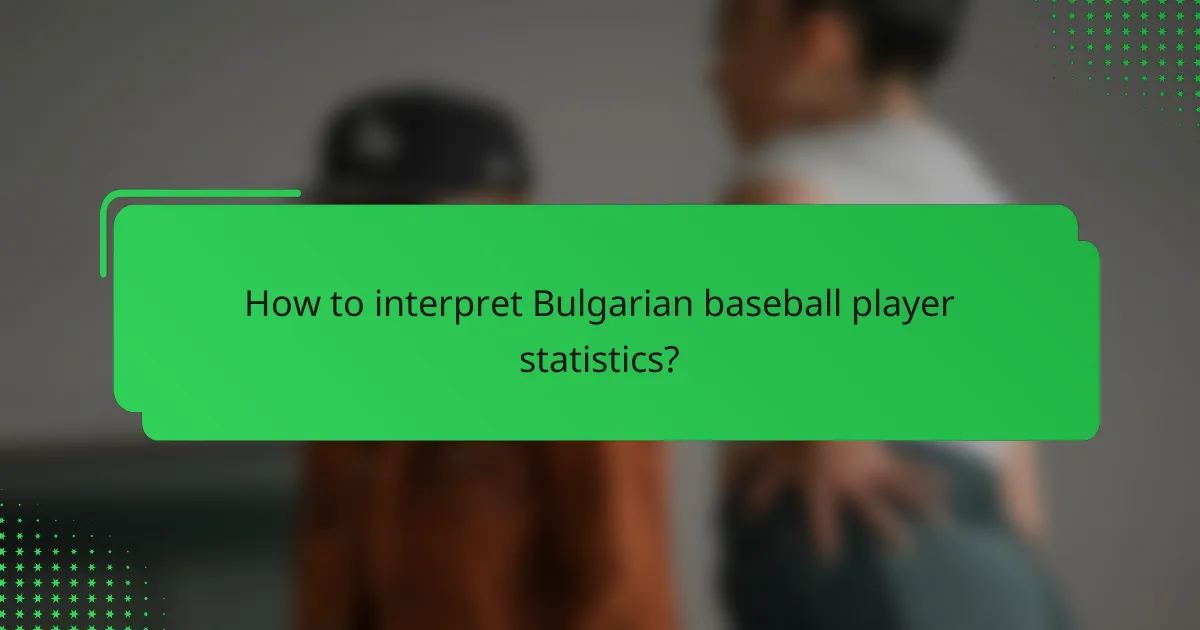 How to interpret Bulgarian baseball player statistics?